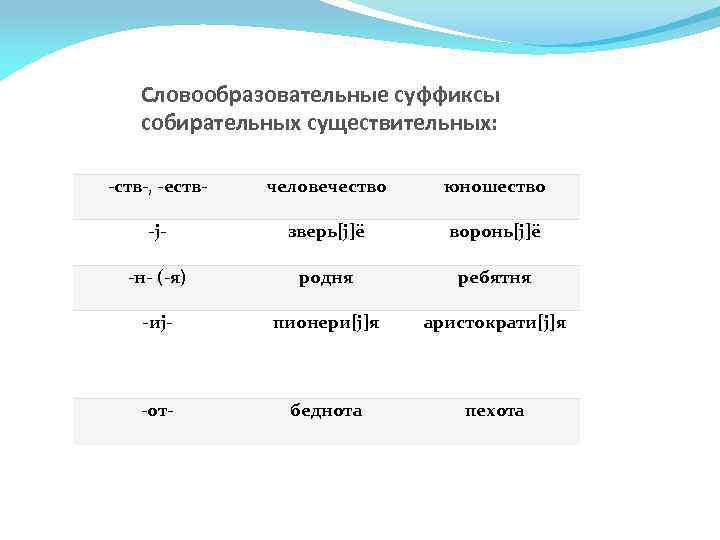 Словообразовательные суффиксы собирательных существительных:

| -ств-, -еств- | человечество | юношество |
|---|---|---|
| -j- | зверь[j]ё | воронь[j]ё |
| -н- (-я) | родня | ребятня |
| -иj- | пионери[j]я | аристократи[j]я |
| -от- | беднота | пехота |